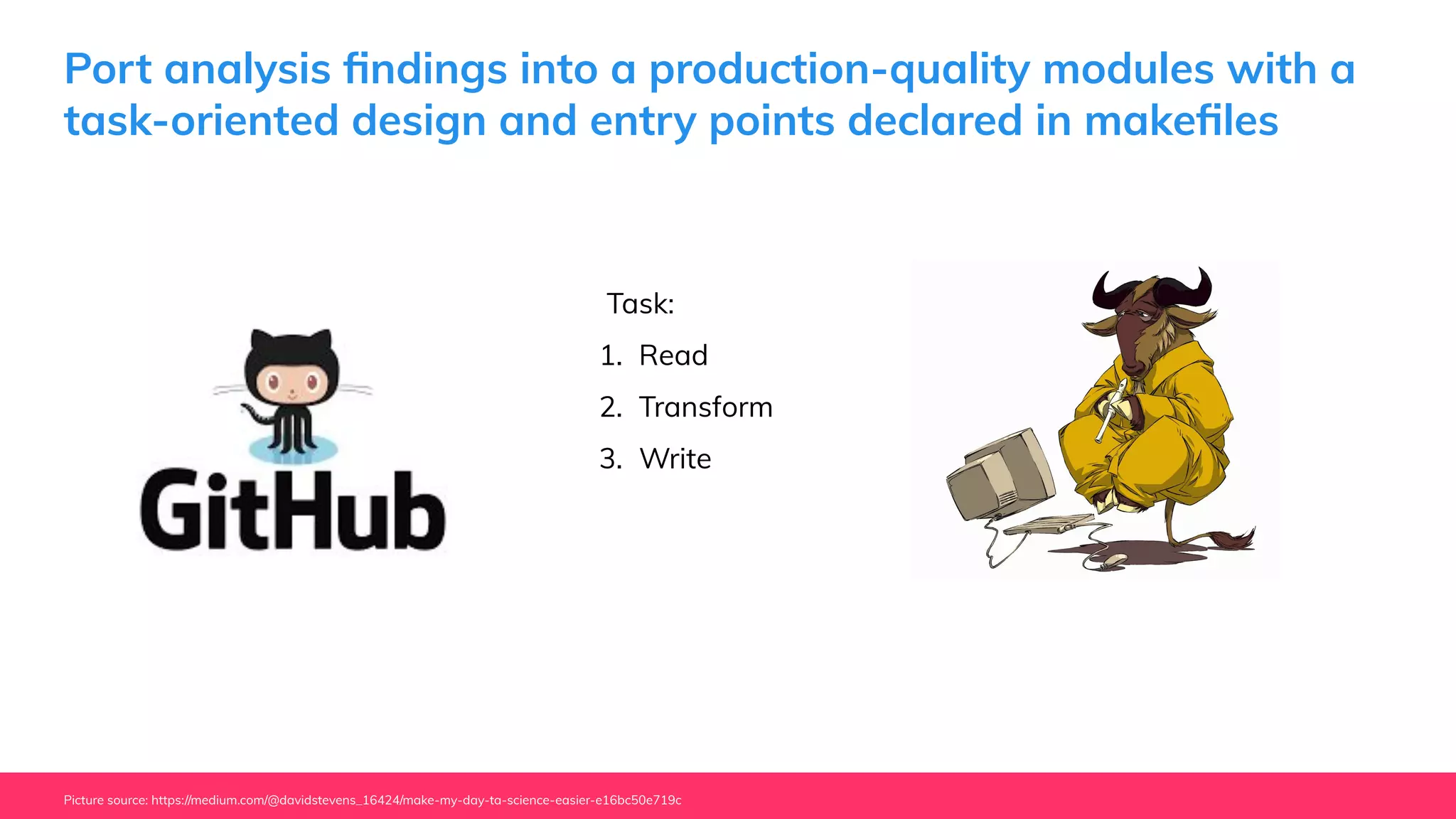 Port analysis findings into a production-quality modules with a task-oriented design and entry points declared in makefiles

GitHub

Task:

1. Read
2. Transform
3. Write

Picture source: https://medium.com/@davidstevens_16424/make-my-day-ta-science-easier-e16bc50e719c